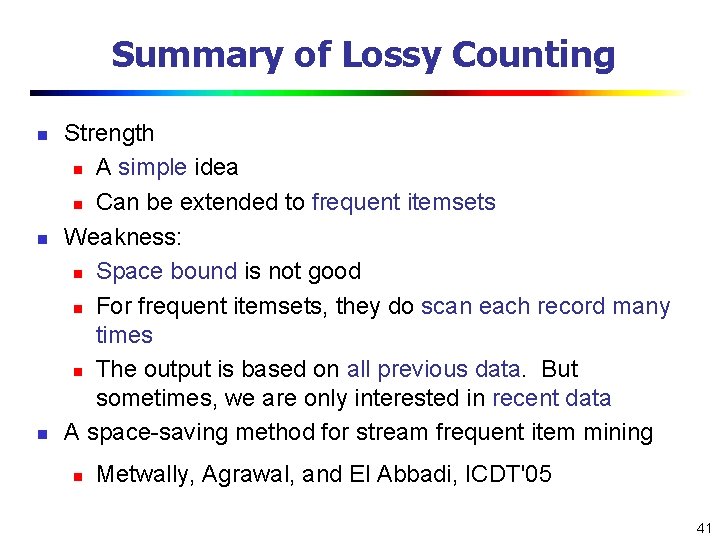 Summary of Lossy Counting

- Strength
  - A simple idea
  - Can be extended to frequent itemsets
- Weakness:
  - Space bound is not good
  - For frequent itemsets, they do scan each record many times
  - The output is based on all previous data. But sometimes, we are only interested in recent data
- A space-saving method for stream frequent item mining
  - Metwally, Agrawal, and El Abbadi, ICDT'05

41